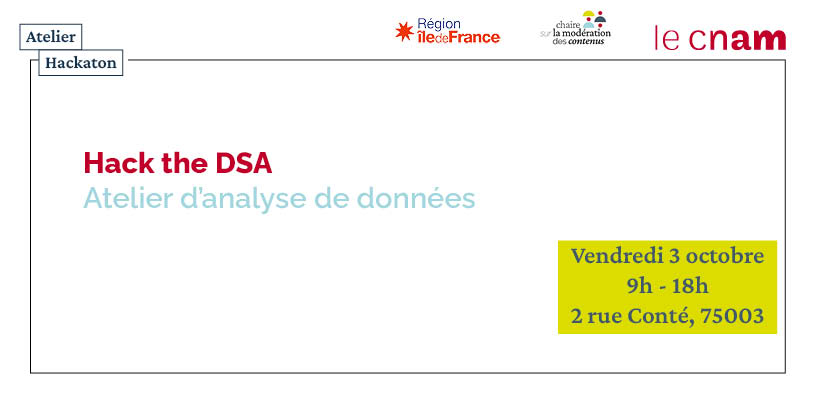 Atelier
Hackaton

Région îledeFrance

chaire sur la modération des contenus

le cnam

Hack the DSA
Atelier d'analyse de données

Vendredi 3 octobre
9h - 18h
2 rue Conté, 75003